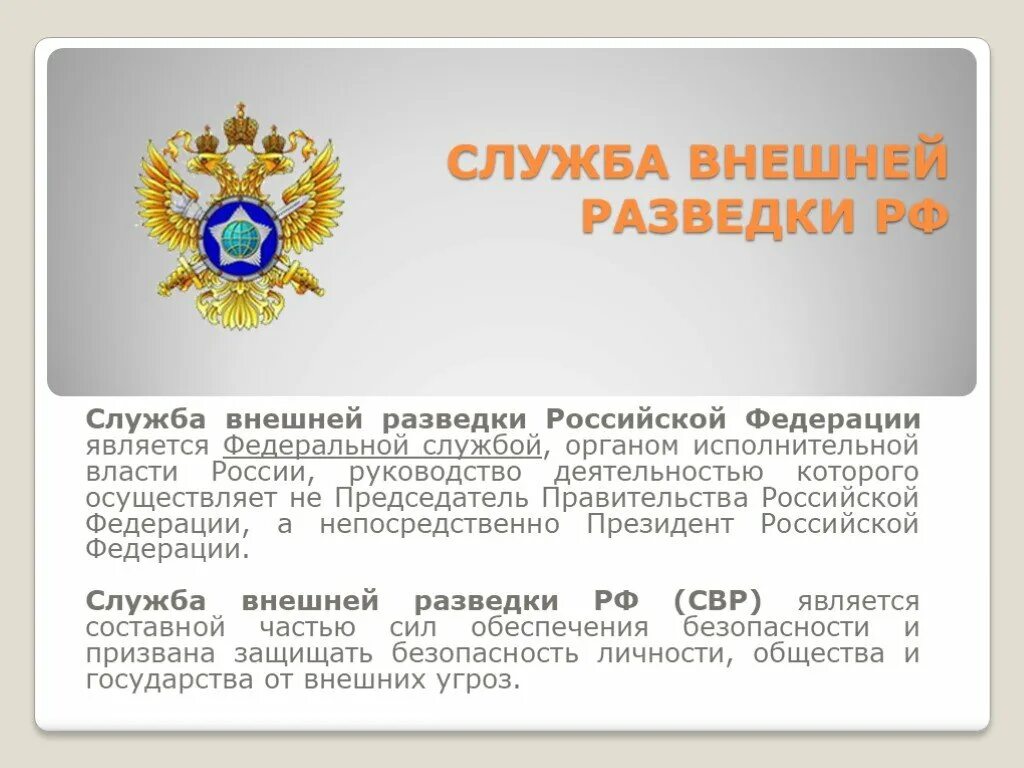 СЛУЖБА ВНЕШНЕЙ РАЗВЕДКИ РФ

Служба внешней разведки Российской Федерации является Федеральной службой, органом исполнительной власти России, руководство деятельностью которого осуществляет не Председатель Правительства Российской Федерации, а непосредственно Президент Российской Федерации.

Служба внешней разведки РФ (СВР) является составной частью сил обеспечения безопасности и призвана защищать безопасность личности, общества и государства от внешних угроз.